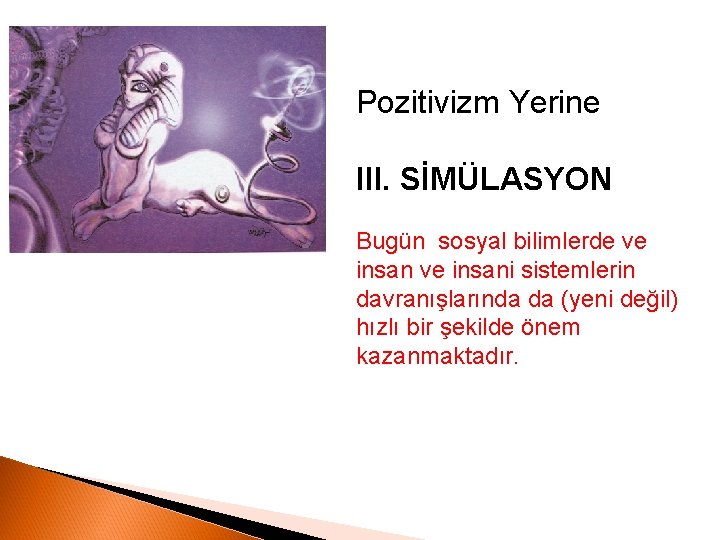 Pozitivizm Yerine

III. SİMÜLASYON

Bugün sosyal bilimlerde ve insan ve insani sistemlerin davranışlarında da (yeni değil) hızlı bir şekilde önem kazanmaktadır.